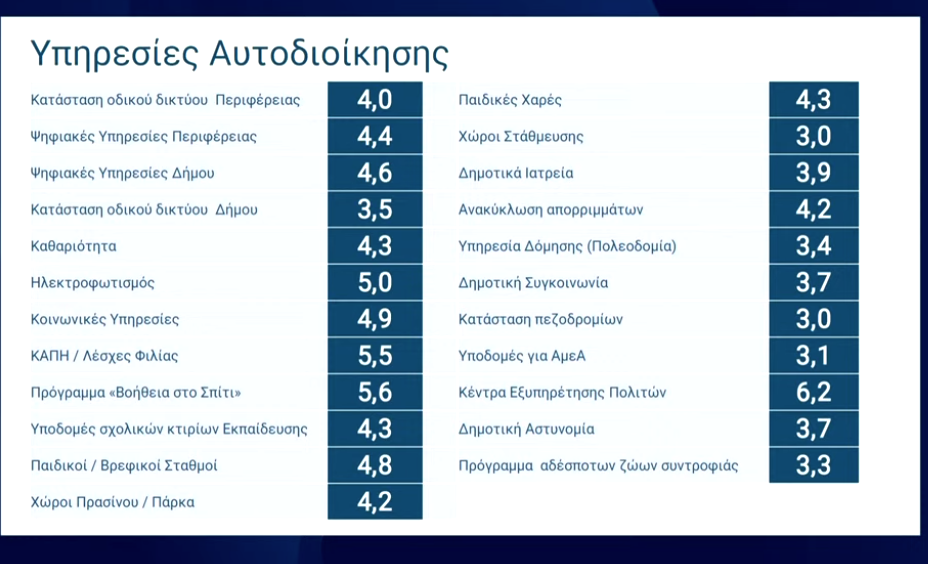 Υπηρεσίες Αυτοδιοίκησης

| | |
|---|---|
| Κατάσταση οδικού δικτύου Περιφέρειας | 4,0 |
| Ψηφιακές Υπηρεσίες Περιφέρειας | 4,4 |
| Ψηφιακές Υπηρεσίες Δήμου | 4,6 |
| Κατάσταση οδικού δικτύου Δήμου | 3,5 |
| Καθαριότητα | 4,3 |
| Ηλεκτροφωτισμός | 5,0 |
| Κοινωνικές Υπηρεσίες | 4,9 |
| ΚΑΠΗ / Λέσχες Φιλίας | 5,5 |
| Πρόγραμμα «Βοήθεια στο Σπίτι» | 5,6 |
| Υποδομές σχολικών κτιρίων Εκπαίδευσης | 4,3 |
| Παιδικοί / Βρεφικοί Σταθμοί | 4,8 |
| Χώροι Πρασίνου / Πάρκα | 4,2 |

| | |
|---|---|
| Παιδικές Χαρές | 4,3 |
| Χώροι Στάθμευσης | 3,0 |
| Δημοτικά Ιατρεία | 3,9 |
| Ανακύκλωση απορριμμάτων | 4,2 |
| Υπηρεσία Δόμησης (Πολεοδομία) | 3,4 |
| Δημοτική Συγκοινωνία | 3,7 |
| Κατάσταση πεζοδρομίων | 3,0 |
| Υποδομές για ΑμεΑ | 3,1 |
| Κέντρα Εξυπηρέτησης Πολιτών | 6,2 |
| Δημοτική Αστυνομία | 3,7 |
| Πρόγραμμα αδέσποτων ζώων συντροφιάς | 3,3 |